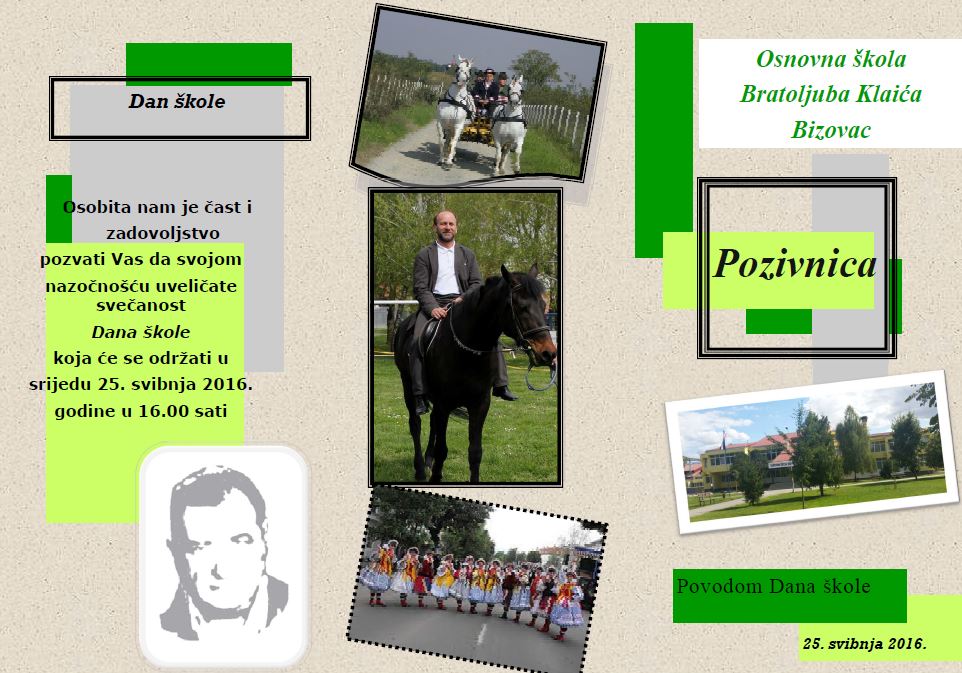 Dan škole

Osobita nam je čast i zadovoljstvo pozvati Vas da svojom nazočnošću uveličate svečanost
Dana škole
koja će se održati u srijedu 25. svibnja 2016. godine u 16.00 sati

Osnovna škola
Bratoljuba Klaića
Bizovac

Pozivnica

Povodom Dana škole

25. svibnja 2016.